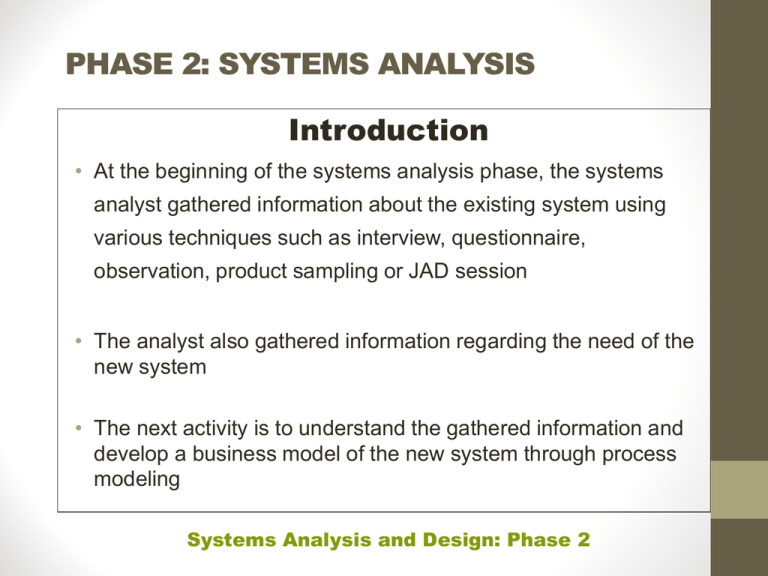 PHASE 2: SYSTEMS ANALYSIS

Introduction

• At the beginning of the systems analysis phase, the systems analyst gathered information about the existing system using various techniques such as interview, questionnaire, observation, product sampling or JAD session

• The analyst also gathered information regarding the need of the new system

• The next activity is to understand the gathered information and develop a business model of the new system through process modeling

Systems Analysis and Design: Phase 2